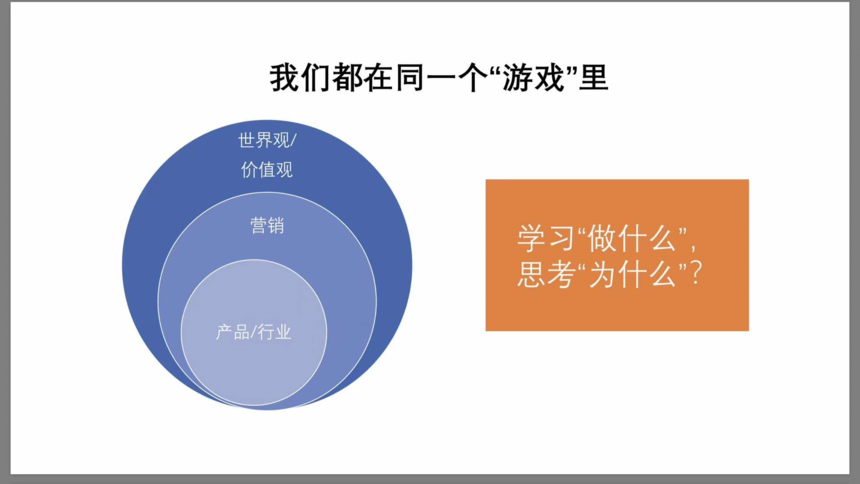 我们都在同一个“游戏”里

世界观/
价值观

营销

产品/行业

学习“做什么”,
思考“为什么”?